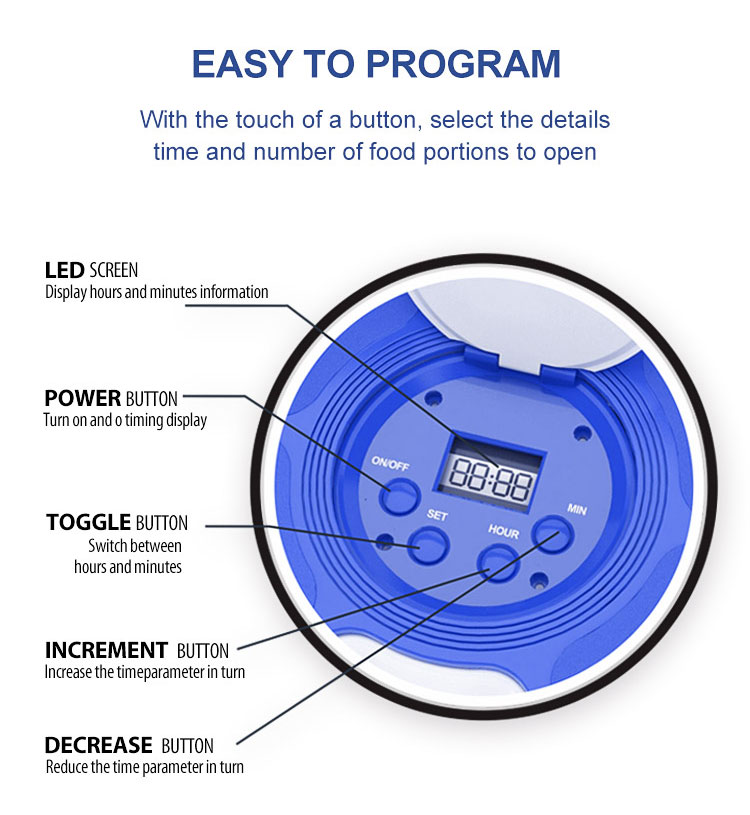 EASY TO PROGRAM

With the touch of a button, select the details time and number of food portions to open

LED SCREEN
Display hours and minutes information

POWER BUTTON
Turn on and o timing display

TOGGLE BUTTON
Switch between hours and minutes

INCREMENT BUTTON
Increase the timeparameter in turn

DECREASE BUTTON
Reduce the time parameter in turn

ON/OFF
88:88
SET
HOUR
MIN